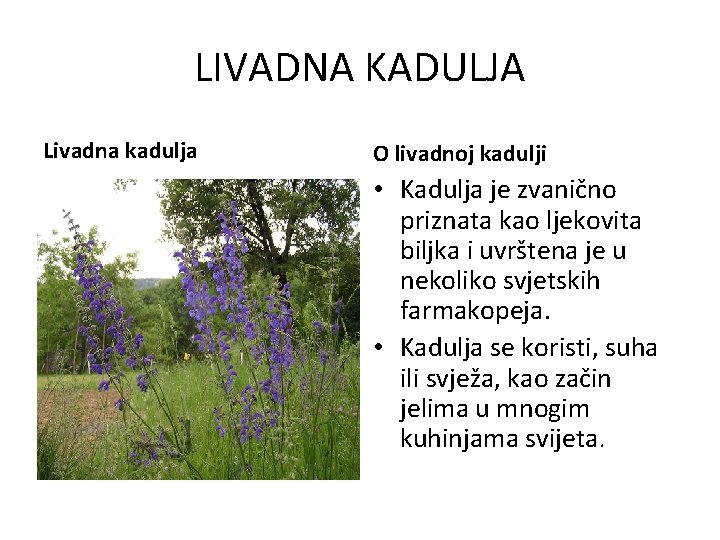 LIVADNA KADULJA

Livadna kadulja

O livadnoj kadulji

• Kadulja je zvanično priznata kao ljekovita biljka i uvrštena je u nekoliko svjetskih farmakopeja.

• Kadulja se koristi, suha ili svježa, kao začin jelima u mnogim kuhinjama svijeta.